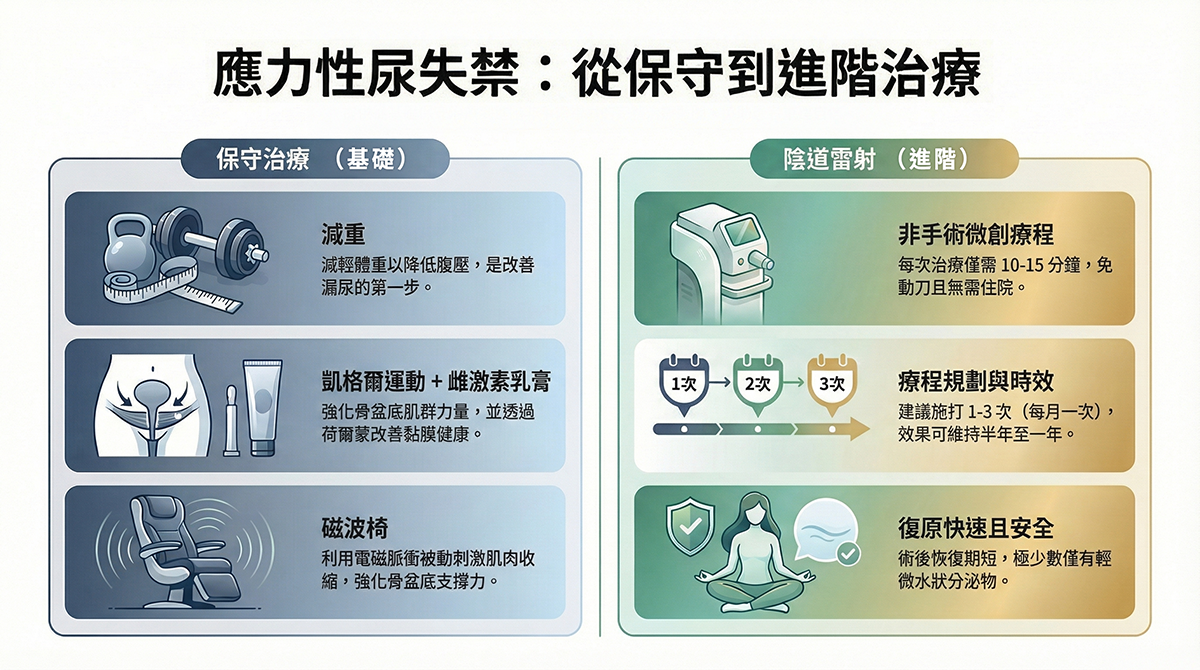 應力性尿失禁：從保守到進階治療

保守治療 （基礎）

減重

減輕體重以降低腹壓，是改善漏尿的第一步。

凱格爾運動 + 雌激素乳膏

強化骨盆底肌群力量，並透過荷爾蒙改善黏膜健康。

磁波椅

利用電磁脈衝被動刺激肌肉收縮，強化骨盆底支撐力。

陰道雷射 （進階）

非手術微創療程

每次治療僅需 10-15 分鐘，免動刀且無需住院。

1次 2次 3次

療程規劃與時效

建議施打 1-3 次（每月一次），效果可維持半年至一年。

復原快速且安全

術後恢復期短，極少數僅有輕微水狀分泌物。